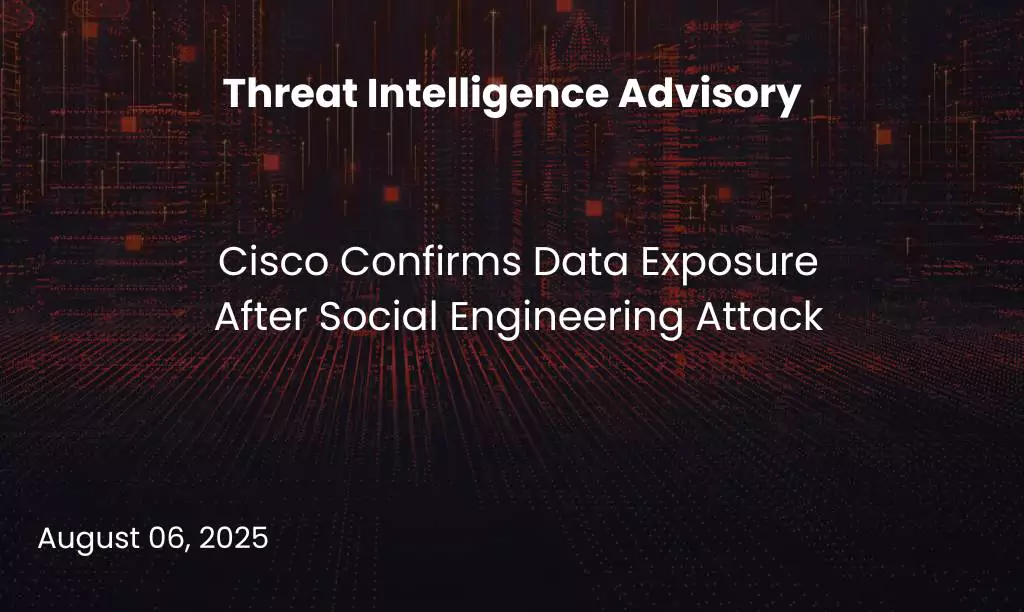 Threat Intelligence Advisory

Cisco Confirms Data Exposure After Social Engineering Attack

August 06, 2025